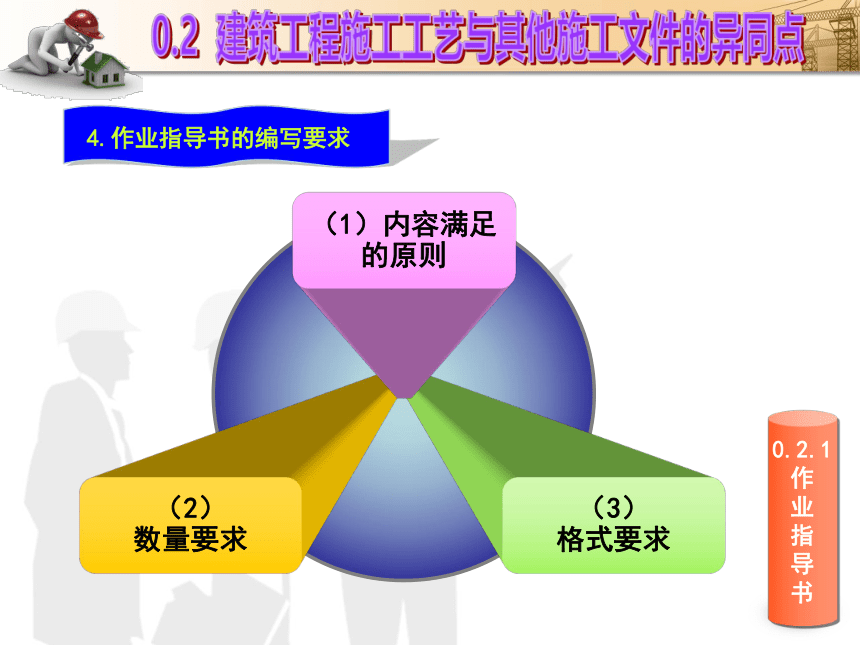 0.2 建筑工程施工工艺与其他施工文件的异同点

4.作业指导书的编写要求

（1）内容满足的原则

（2）数量要求

（3）格式要求

0.2.1 作业指导书